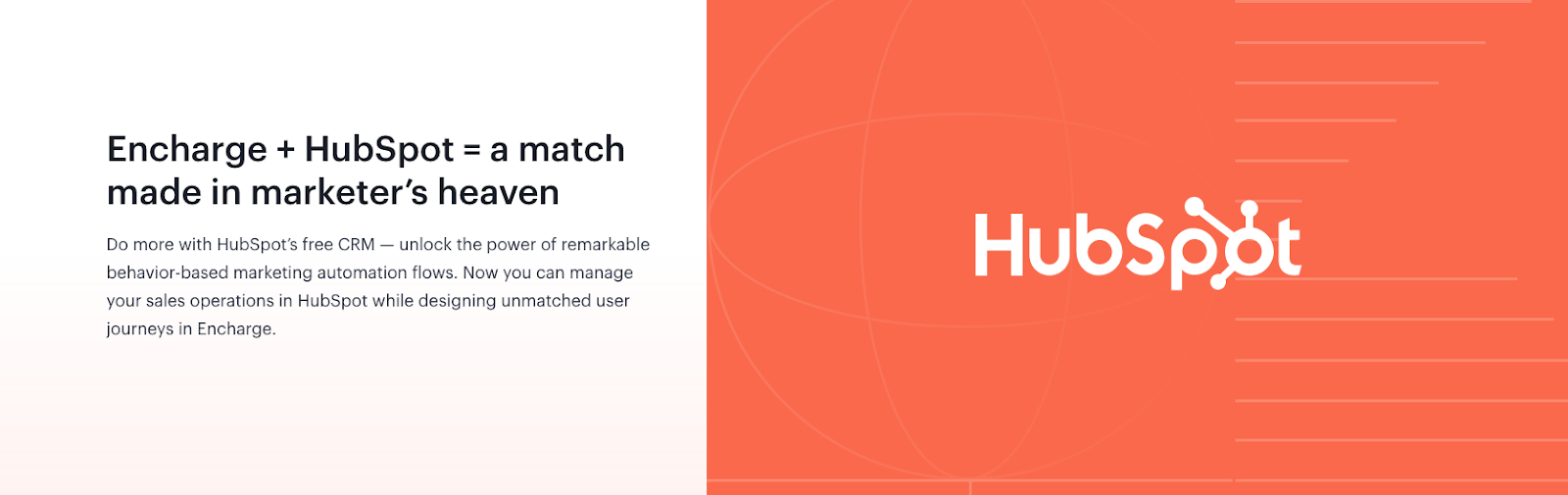 Encharge + HubSpot = a match made in marketer's heaven

Do more with HubSpot's free CRM — unlock the power of remarkable behavior-based marketing automation flows. Now you can manage your sales operations in HubSpot while designing unmatched user journeys in Encharge.

HubSpot